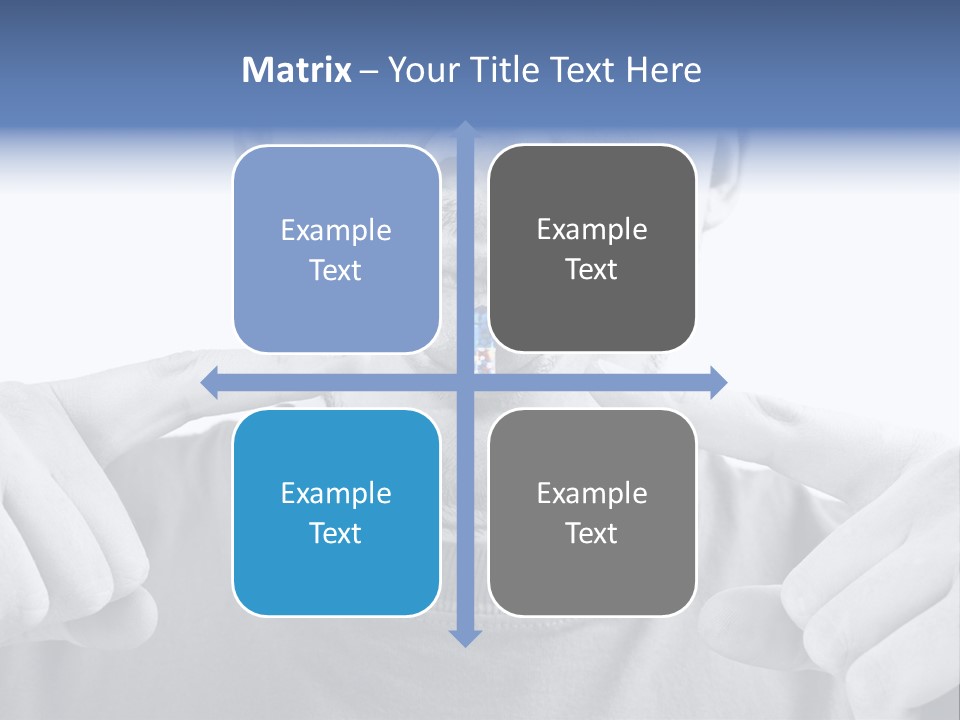 Matrix – Your Title Text Here

Example Text

Example Text

Example Text

Example Text